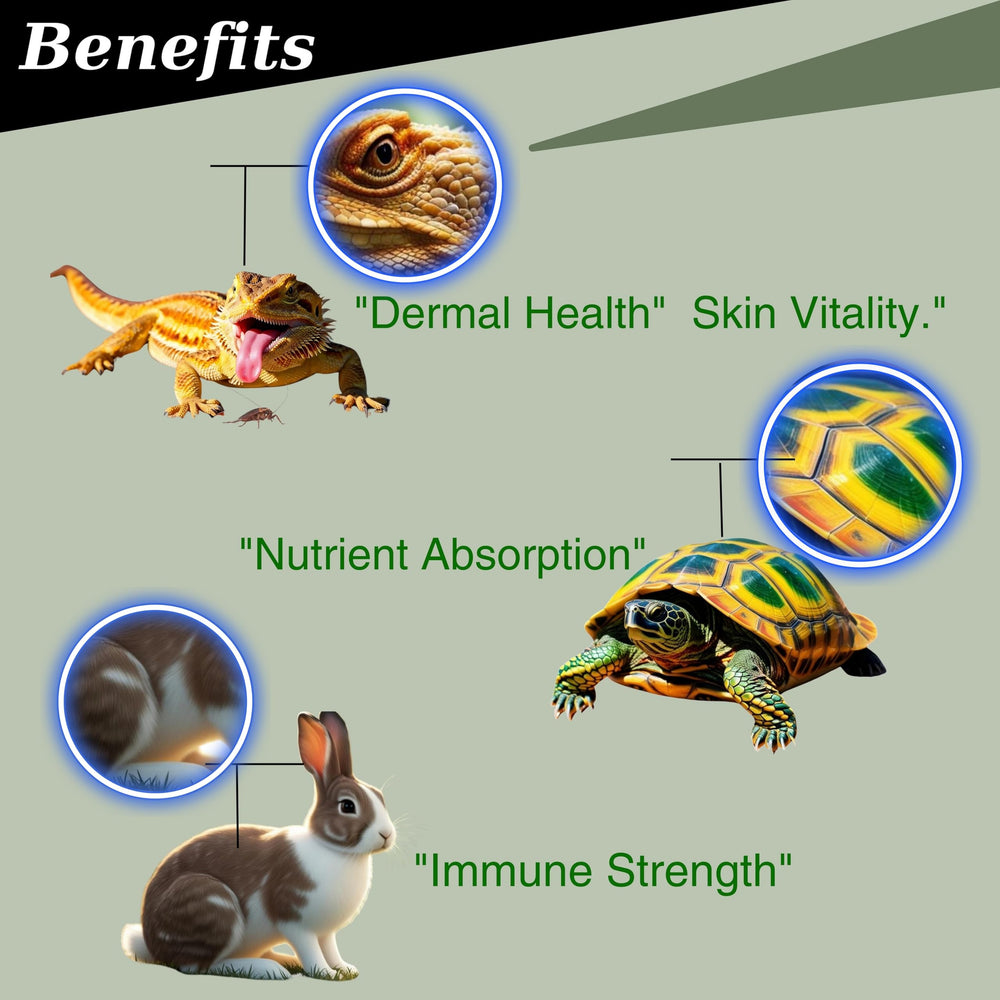 Benefits

"Dermal Health" Skin Vitality."

"Nutrient Absorption"

"Immune Strength"